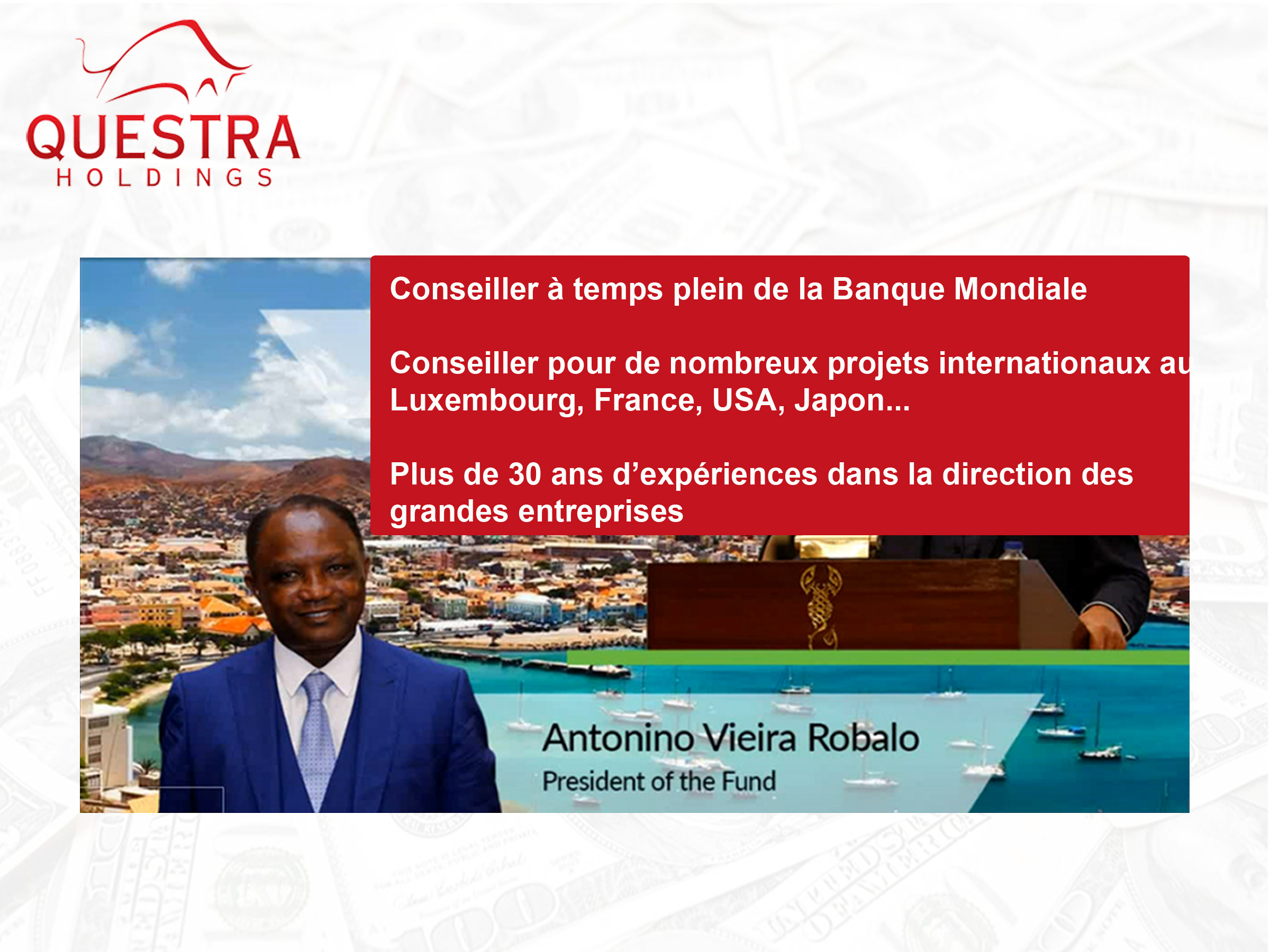 QUESTRA
HOLDINGS

Conseiller à temps plein de la Banque Mondiale

Conseiller pour de nombreux projets internationaux au Luxembourg, France, USA, Japon...

Plus de 30 ans d'expériences dans la direction des grandes entreprises

Antonino Vieira Robalo
President of the Fund